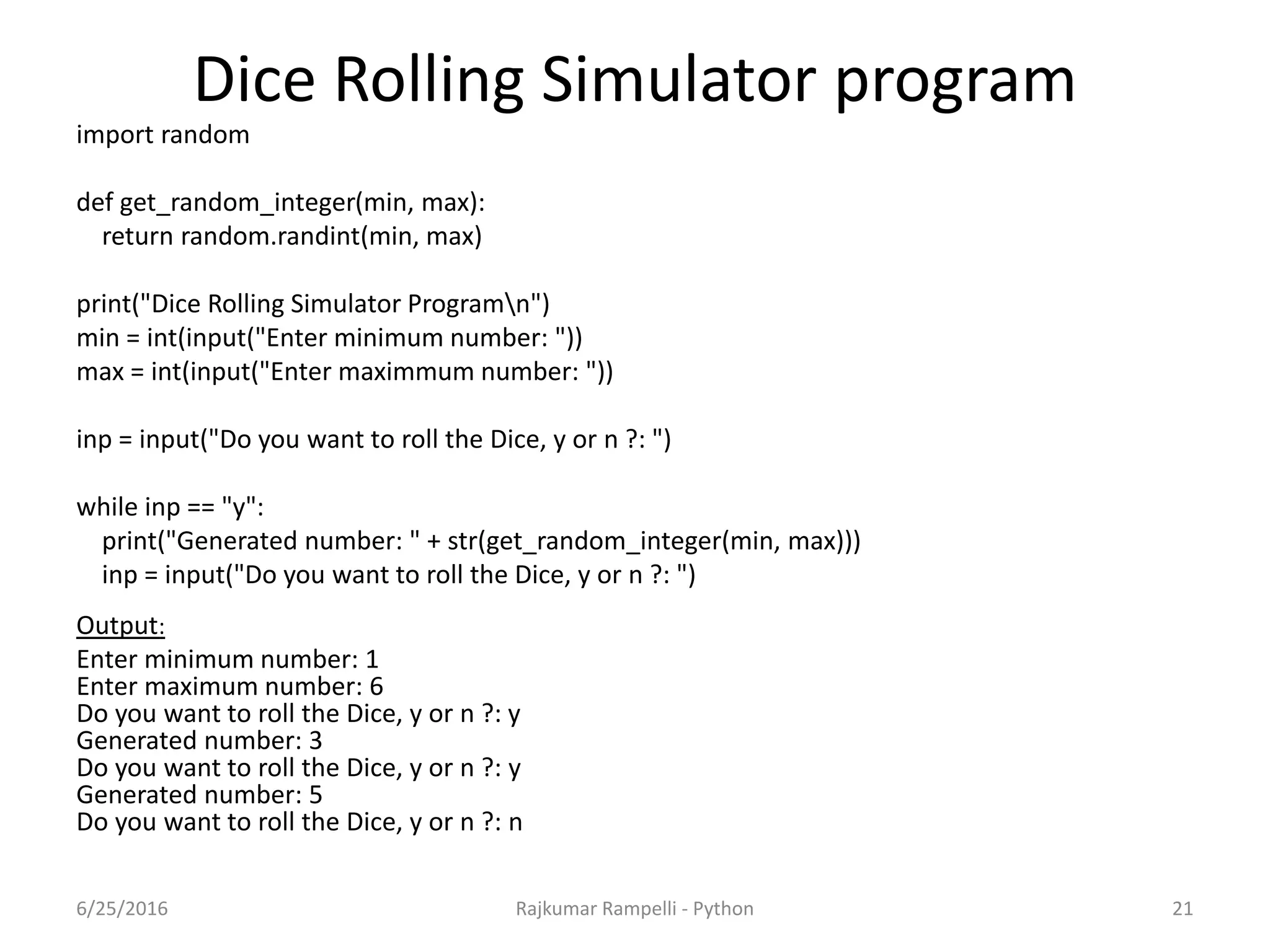 Dice Rolling Simulator program

import random

def get_random_integer(min, max):
    return random.randint(min, max)

print("Dice Rolling Simulator Program\n")
min = int(input("Enter minimum number: "))
max = int(input("Enter maximmum number: "))

inp = input("Do you want to roll the Dice, y or n ?: ")

while inp == "y":
    print("Generated number: " + str(get_random_integer(min, max)))
    inp = input("Do you want to roll the Dice, y or n ?: ")

Output:
Enter minimum number: 1
Enter maximum number: 6
Do you want to roll the Dice, y or n ?: y
Generated number: 3
Do you want to roll the Dice, y or n ?: y
Generated number: 5
Do you want to roll the Dice, y or n ?: n

6/25/2016 Rajkumar Rampelli - Python 21